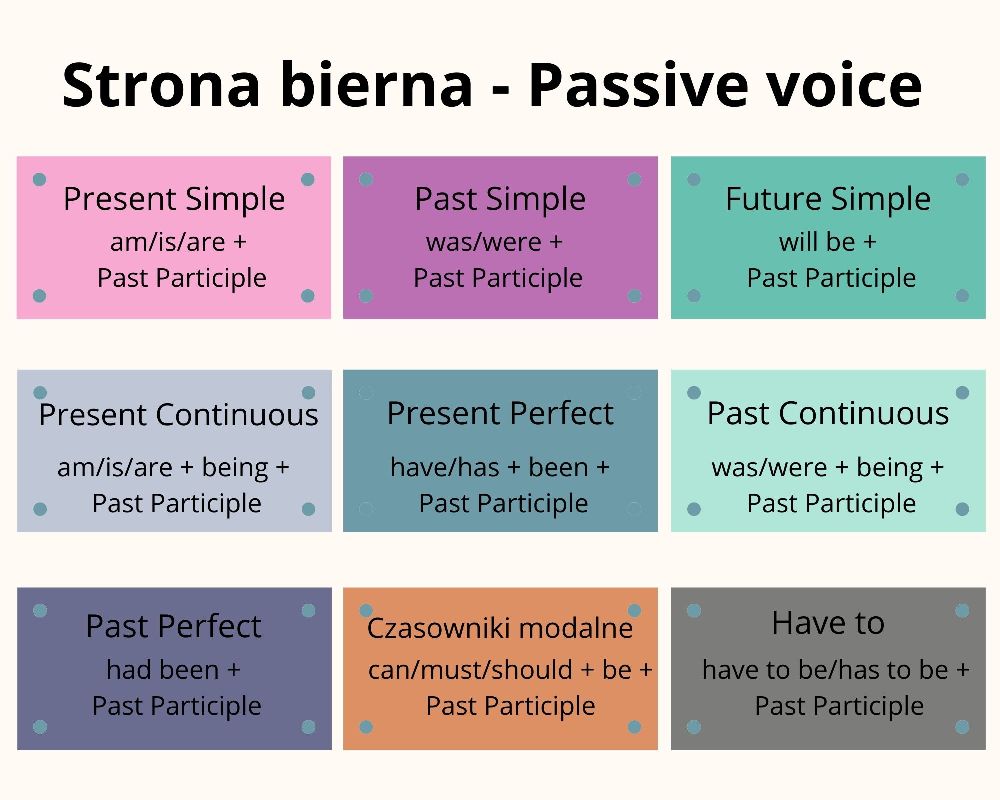 Strona bierna - Passive voice

Present Simple
am/is/are +
Past Participle

Past Simple
was/were +
Past Participle

Future Simple
will be +
Past Participle

Present Continuous
am/is/are + being +
Past Participle

Present Perfect
have/has + been +
Past Participle

Past Continuous
was/were + being +
Past Participle

Past Perfect
had been +
Past Participle

Czasowniki modalne
can/must/should + be +
Past Participle

Have to
have to be/has to be +
Past Participle